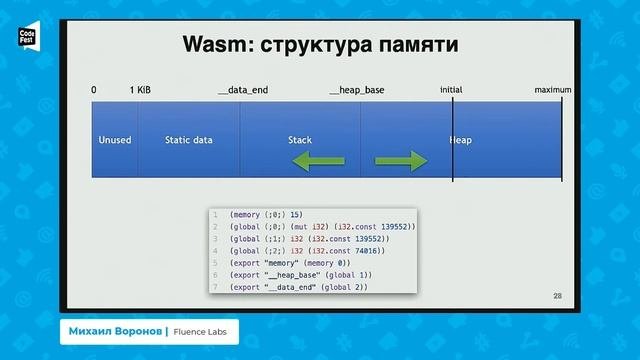 Code Fest

Wasm: структура памяти

0 1 KiB __data_end __heap_base initial maximum

Unused Static data Stack Heap

1 (memory (;0;) 15)
2 (global (;0;) (mut i32) (i32.const 139552))
3 (global (;1;) i32 (i32.const 139552))
4 (global (;2;) i32 (i32.const 74016))
5 (export "memory" (memory 0))
6 (export "__heap_base" (global 1))
7 (export "__data_end" (global 2))

28

Михаил Воронов | Fluence Labs